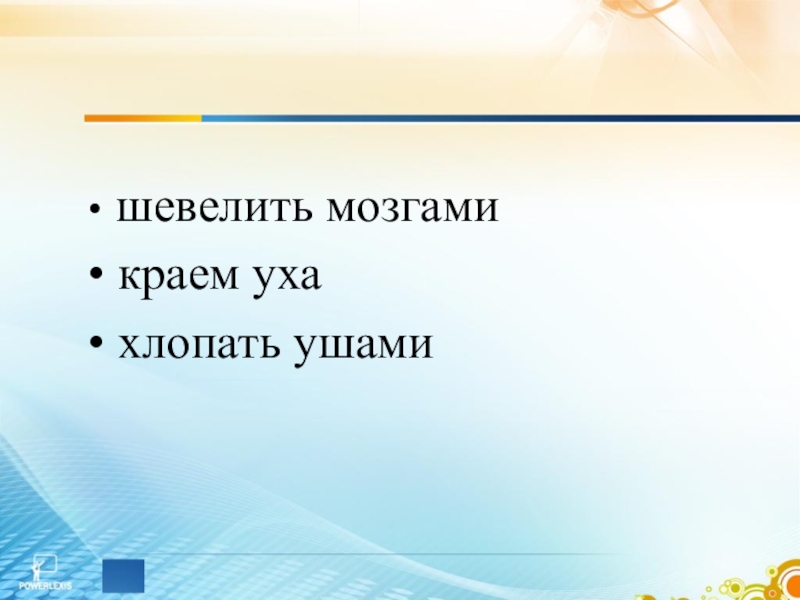 • шевелить мозгами
• краем уха
• хлопать ушами

POWERLEXIS